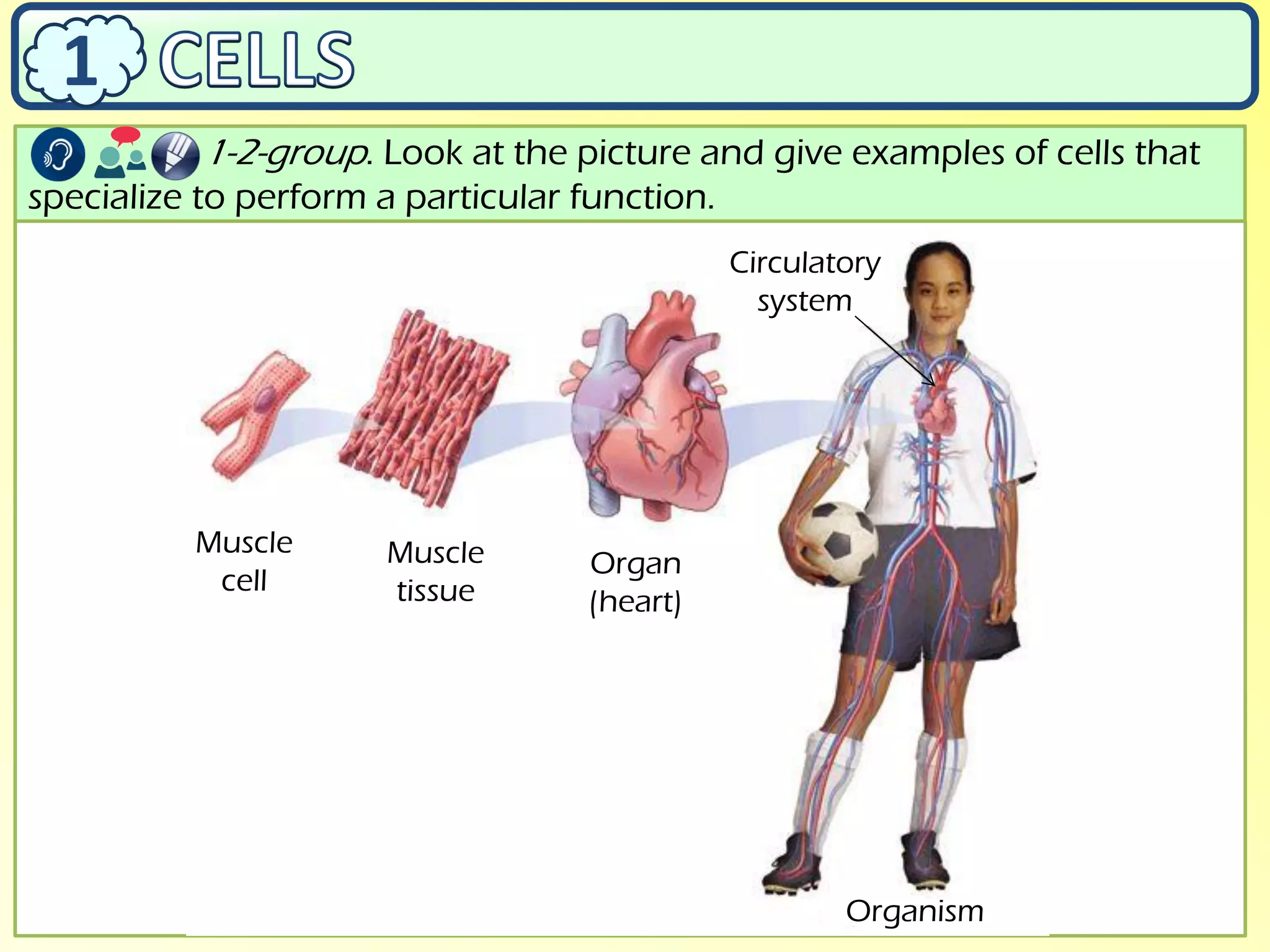 1 CELLS

1-2-group. Look at the picture and give examples of cells that specialize to perform a particular function.

Circulatory system

Muscle cell

Muscle tissue

Organ (heart)

Organism